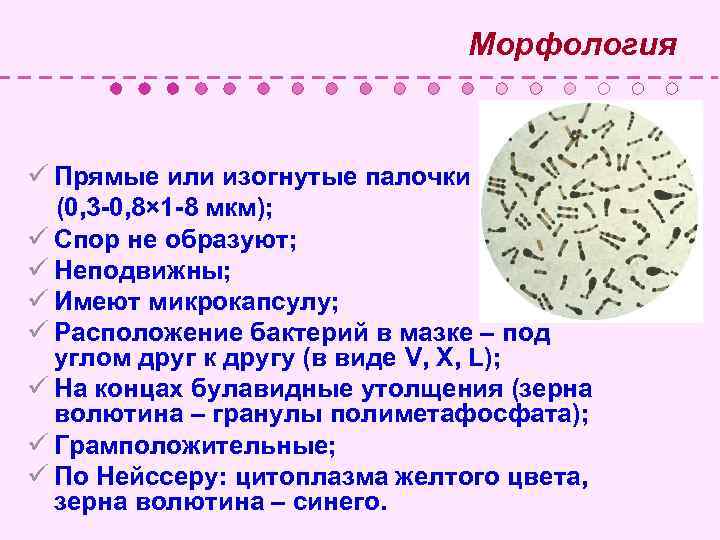 Морфология

✓ Прямые или изогнутые палочки (0,3-0,8×1-8 мкм);
✓ Спор не образуют;
✓ Неподвижны;
✓ Имеют микрокапсулу;
✓ Расположение бактерий в мазке – под углом друг к другу (в виде V, X, L);
✓ На концах булавидные утолщения (зерна волютина – гранулы полиметафосфата);
✓ Грамположительные;
✓ По Нейссеру: цитоплазма желтого цвета, зерна волютина – синего.